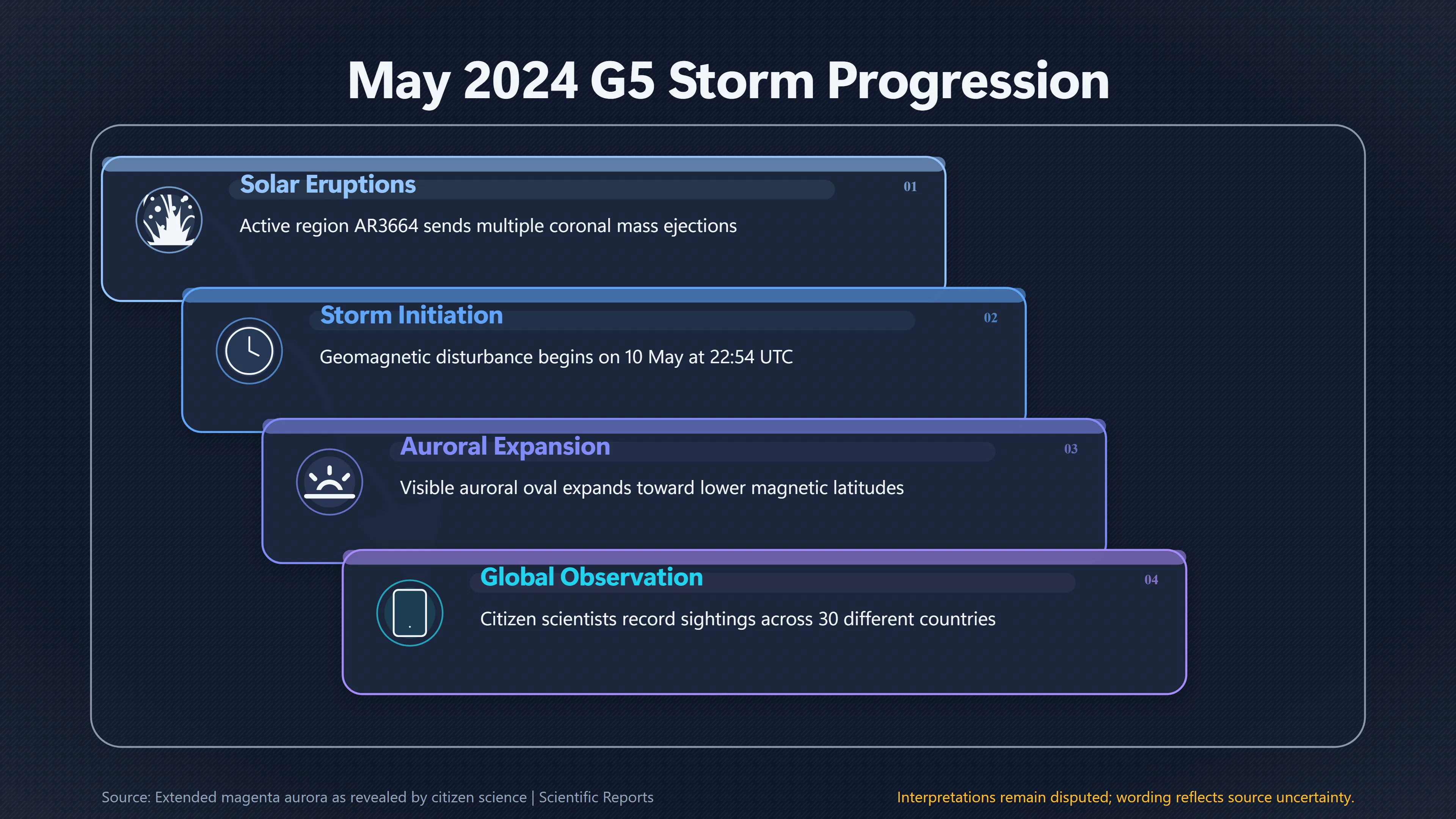 May 2024 G5 Storm Progression

Solar Eruptions

01

Active region AR3664 sends multiple coronal mass ejections

Storm Initiation

02

Geomagnetic disturbance begins on 10 May at 22:54 UTC

Auroral Expansion

03

Visible auroral oval expands toward lower magnetic latitudes

Global Observation

04

Citizen scientists record sightings across 30 different countries

Source: Extended magenta aurora as revealed by citizen science | Scientific Reports

Interpretations remain disputed; wording reflects source uncertainty.